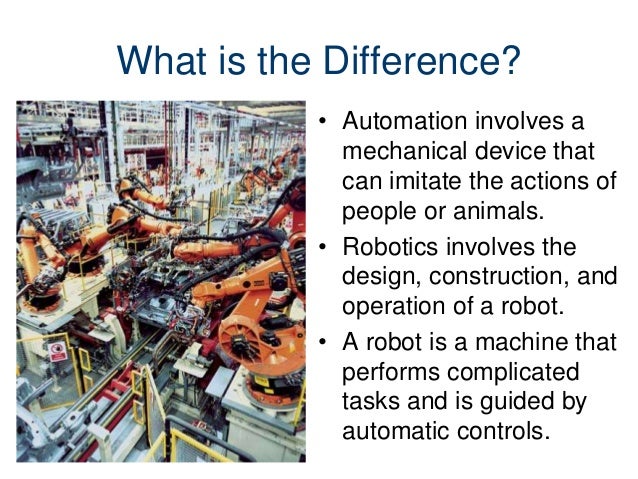 What is the Difference?

• Automation involves a mechanical device that can imitate the actions of people or animals.
• Robotics involves the design, construction, and operation of a robot.
• A robot is a machine that performs complicated tasks and is guided by automatic controls.